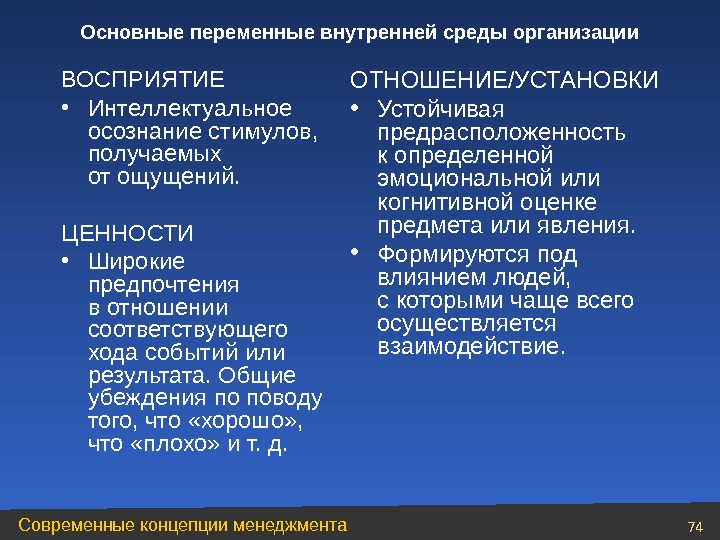 Основные переменные внутренней среды организации

ВОСПРИЯТИЕ

• Интеллектуальное осознание стимулов, получаемых от ощущений.

ЦЕННОСТИ

• Широкие предпочтения в отношении соответствующего хода событий или результата. Общие убеждения по поводу того, что «хорошо», что «плохо» и т. д.

ОТНОШЕНИЕ/УСТАНОВКИ

• Устойчивая предрасположенность к определенной эмоциональной или когнитивной оценке предмета или явления.

• Формируются под влиянием людей, с которыми чаще всего осуществляется взаимодействие.

Современные концепции менеджмента

74